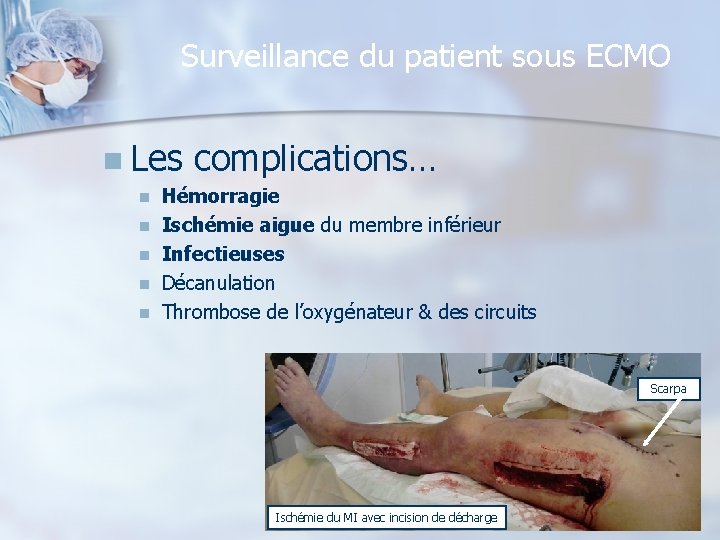 Surveillance du patient sous ECMO

Les complications…

Hémorragie
Ischémie aigue du membre inférieur
Infectieuses
Décanulation
Thrombose de l'oxygénateur & des circuits

Scarpa

Ischémie du MI avec incision de décharge